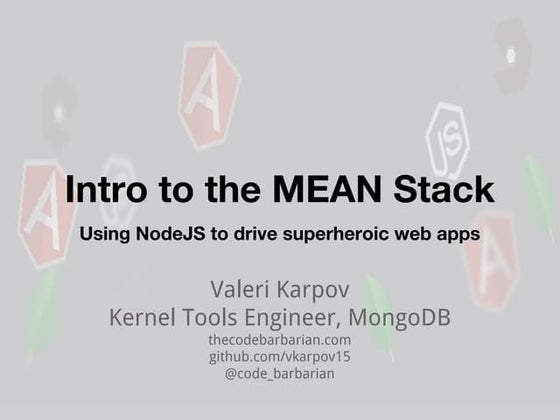 Intro to the MEAN Stack

Using NodeJS to drive superheroic web apps

Valeri Karpov
Kernel Tools Engineer, MongoDB
thecodebarbarian.com
github.com/vkarpov15
@code_barbarian